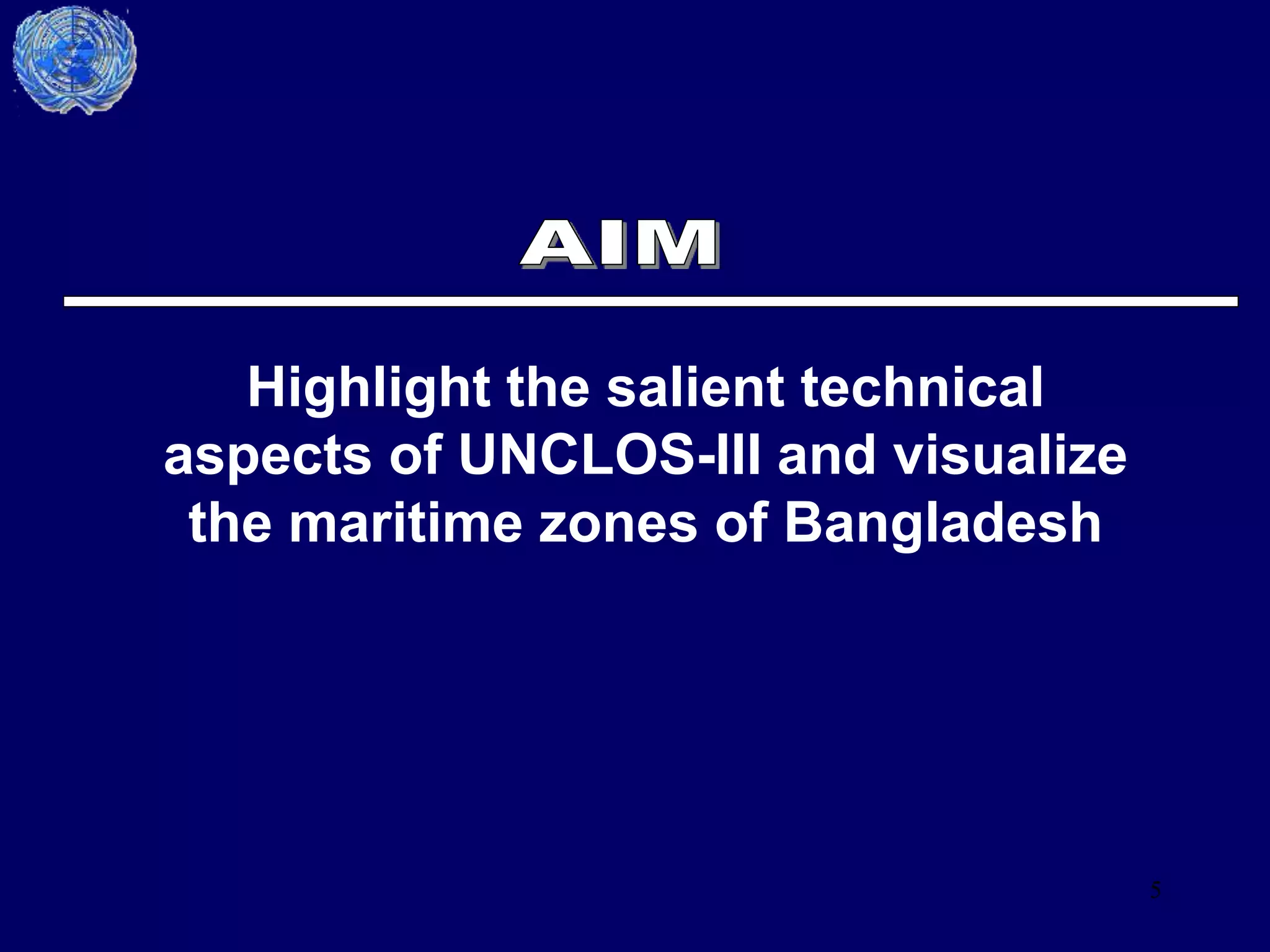 AIM

Highlight the salient technical aspects of UNCLOS-III and visualize the maritime zones of Bangladesh

5